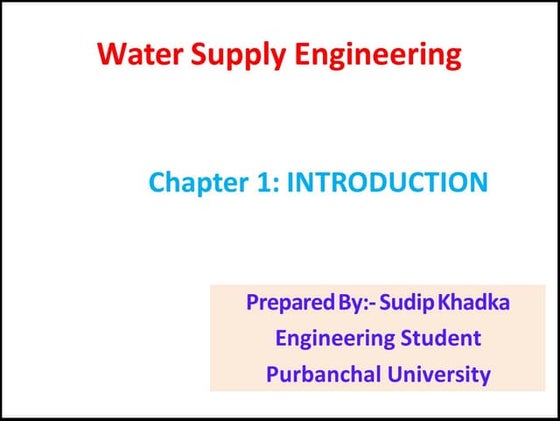 Water Supply Engineering

Chapter 1: INTRODUCTION

Prepared By:- Sudip Khadka
Engineering Student
Purbanchal University